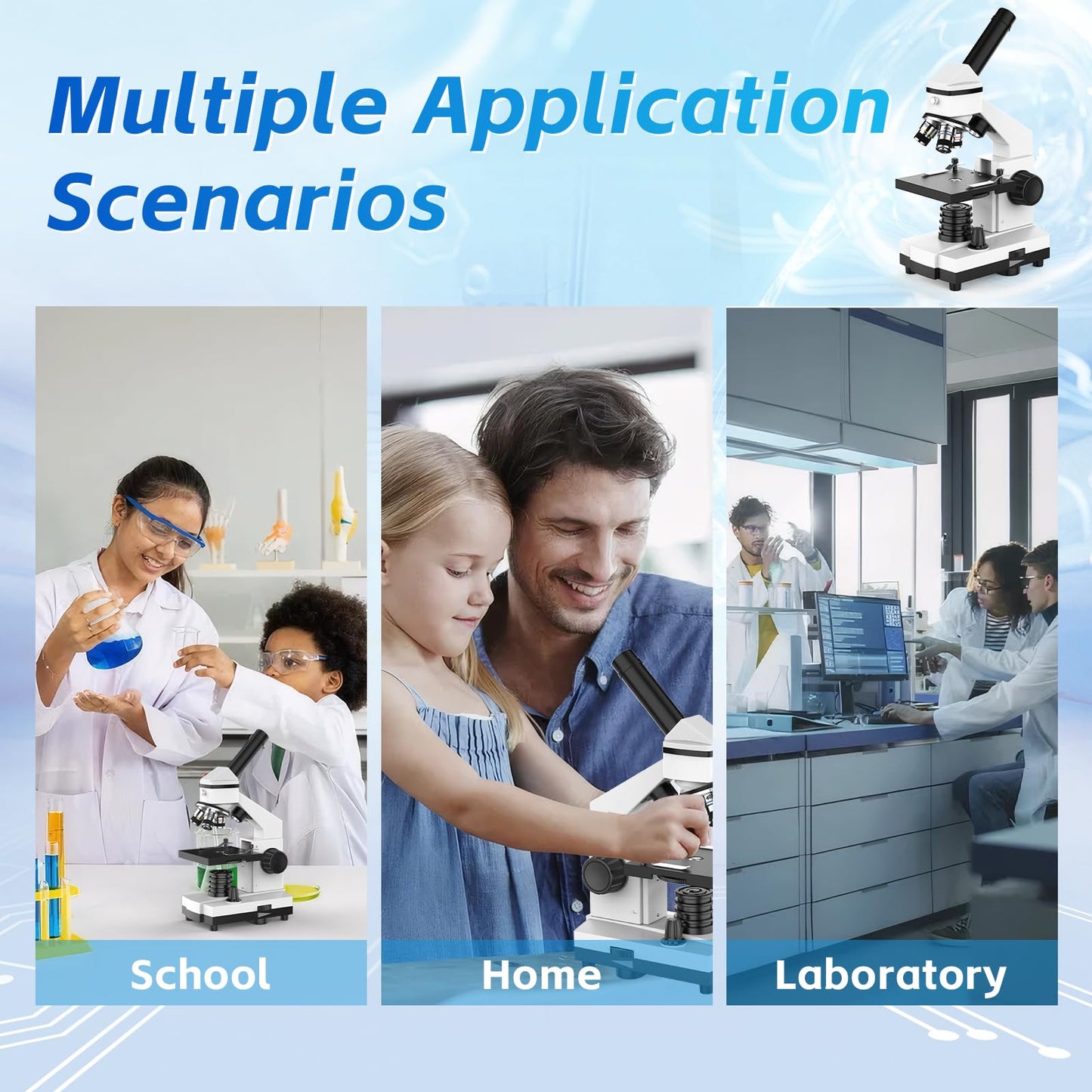 Multiple Application Scenarios

School

Home

Laboratory